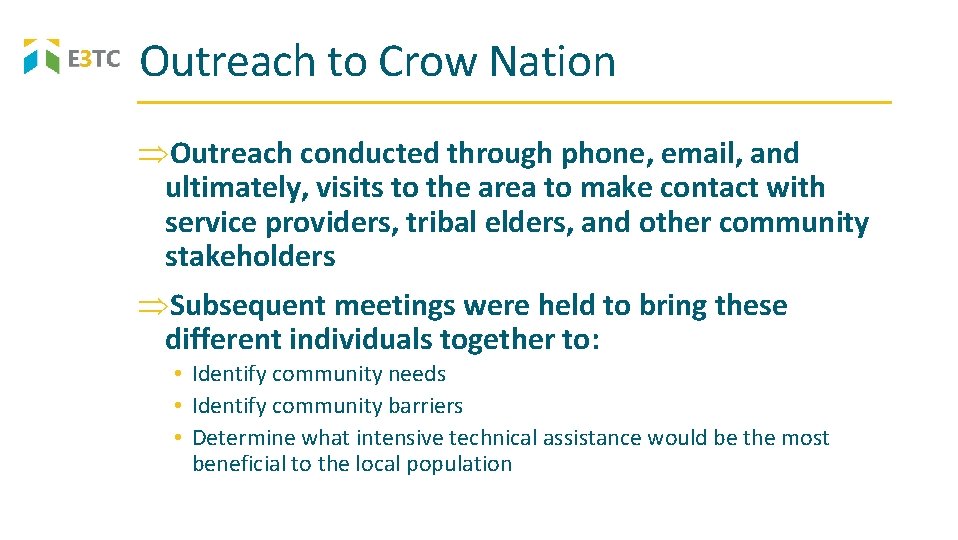 E3TC

Outreach to Crow Nation

⇒Outreach conducted through phone, email, and ultimately, visits to the area to make contact with service providers, tribal elders, and other community stakeholders

⇒Subsequent meetings were held to bring these different individuals together to:

• Identify community needs
• Identify community barriers
• Determine what intensive technical assistance would be the most beneficial to the local population